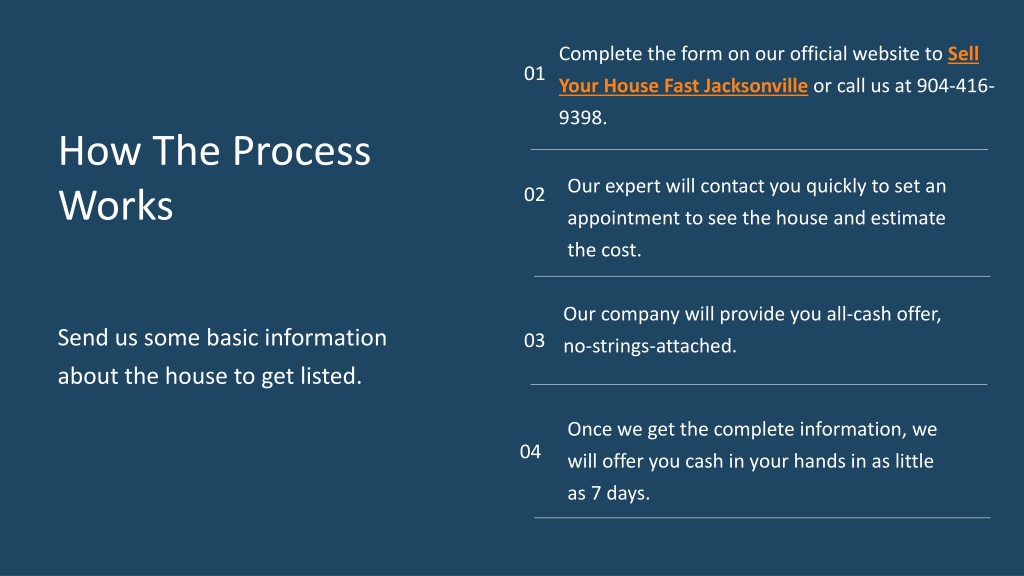 How The Process Works

Send us some basic information about the house to get listed.

01 Complete the form on our official website to Sell Your House Fast Jacksonville or call us at 904-416-9398.

02 Our expert will contact you quickly to set an appointment to see the house and estimate the cost.

03 Our company will provide you all-cash offer, no-strings-attached.

04 Once we get the complete information, we will offer you cash in your hands in as little as 7 days.